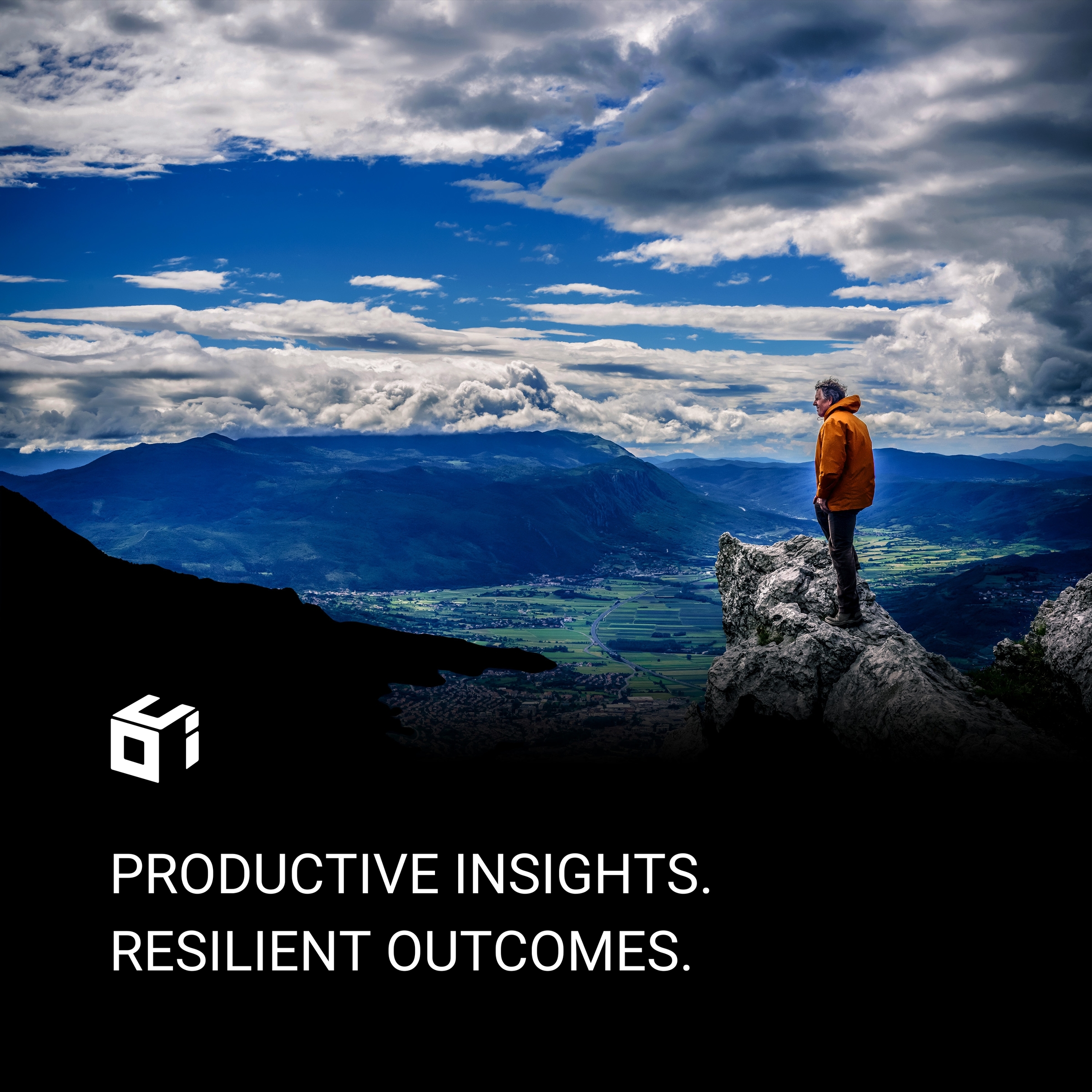 PRODUCTIVE INSIGHTS.
RESILIENT OUTCOMES.